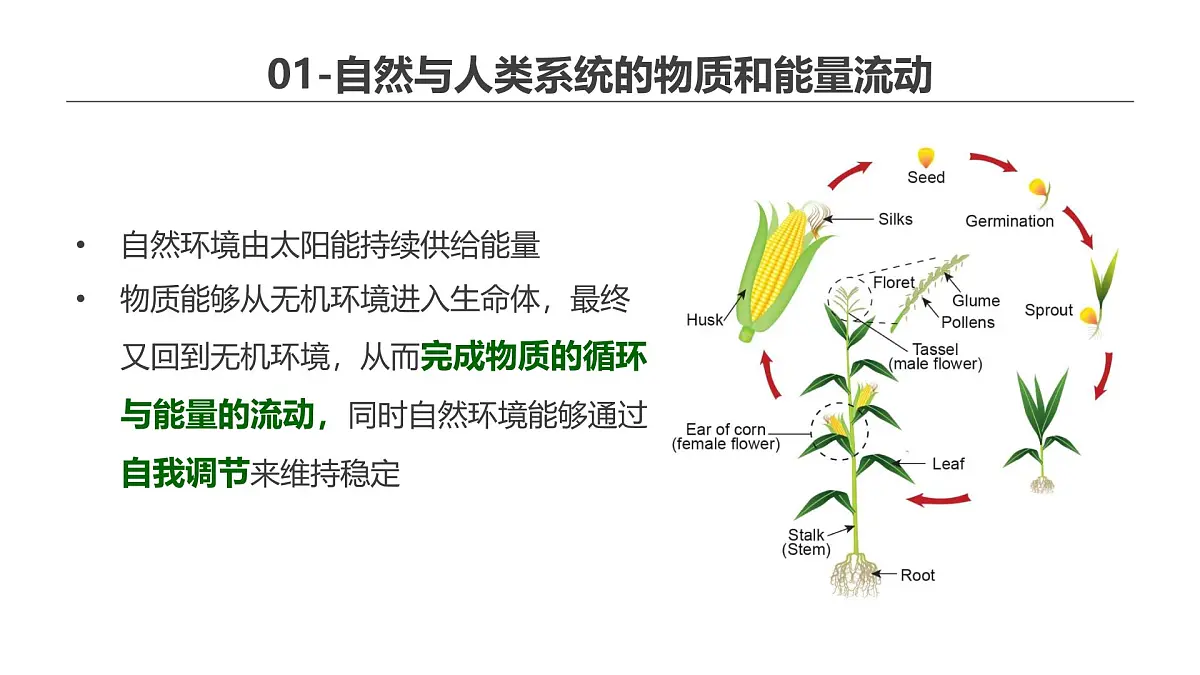 01-自然与人类系统的物质和能量流动

• 自然环境由太阳能持续供给能量
• 物质能够从无机环境进入生命体，最终又回到无机环境，从而完成物质的循环与能量的流动，同时自然环境能够通过自我调节来维持稳定

Seed
Germination
Sprout
Silks
Husk
Floret
Glume
Pollens
Tassel
(male flower)
Ear of corn
(female flower)
Leaf
Stalk
(Stem)
Root